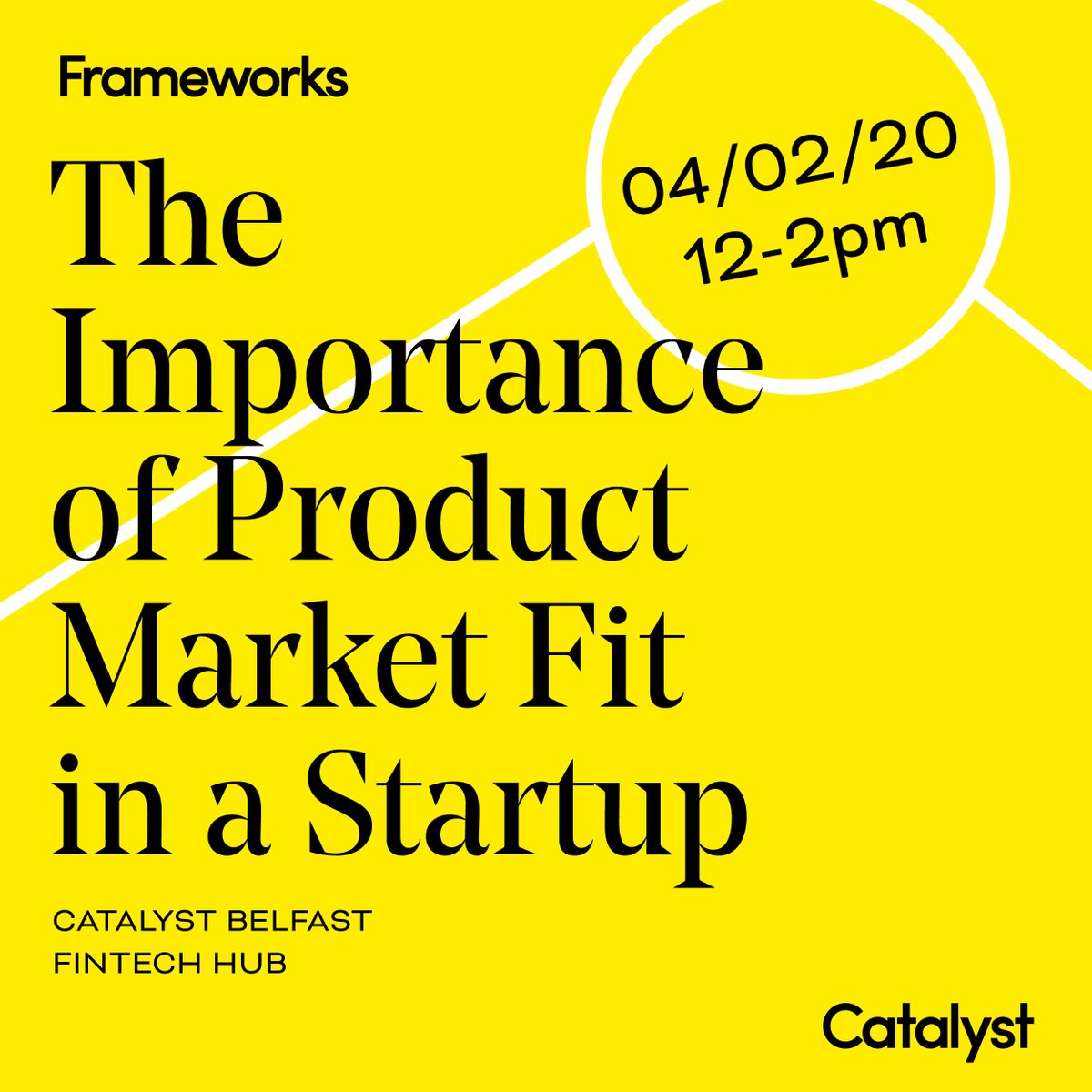 Frameworks

04/02/20
12-2pm

The Importance of Product Market Fit in a Startup

CATALYST BELFAST
FINTECH HUB

Catalyst